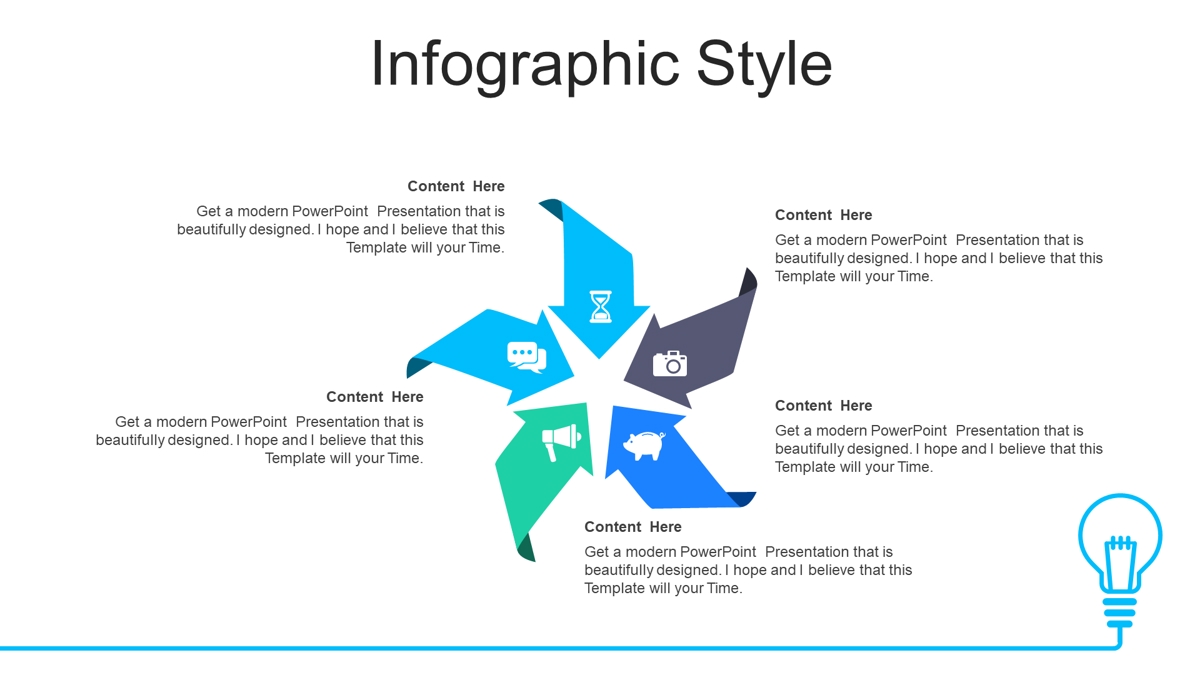 Infographic Style

Content Here

Get a modern PowerPoint Presentation that is beautifully designed. I hope and I believe that this Template will your Time.

Content Here

Get a modern PowerPoint Presentation that is beautifully designed. I hope and I believe that this Template will your Time.

Content Here

Get a modern PowerPoint Presentation that is beautifully designed. I hope and I believe that this Template will your Time.

Content Here

Get a modern PowerPoint Presentation that is beautifully designed. I hope and I believe that this Template will your Time.

Content Here

Get a modern PowerPoint Presentation that is beautifully designed. I hope and I believe that this Template will your Time.